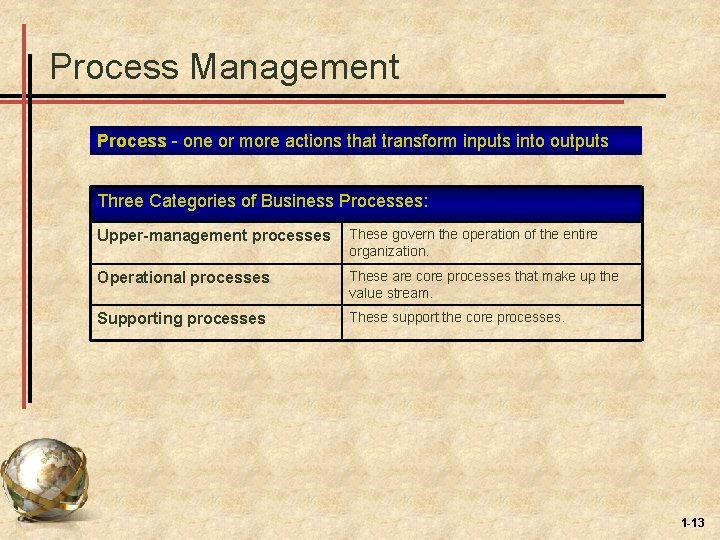 Process Management

Process - one or more actions that transform inputs into outputs

| Three Categories of Business Processes: | |
|---|---|
| Upper-management processes | These govern the operation of the entire organization. |
| Operational processes | These are core processes that make up the value stream. |
| Supporting processes | These support the core processes. |

1-13